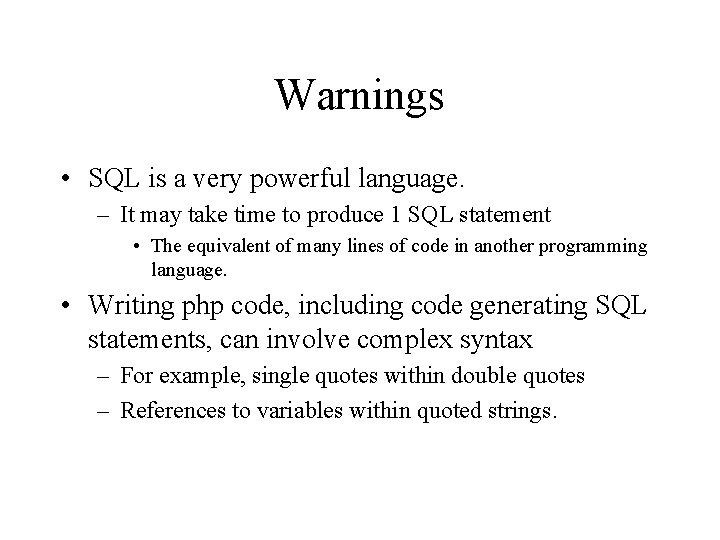 Warnings

• SQL is a very powerful language.
– It may take time to produce 1 SQL statement
• The equivalent of many lines of code in another programming language.

• Writing php code, including code generating SQL statements, can involve complex syntax
– For example, single quotes within double quotes
– References to variables within quoted strings.